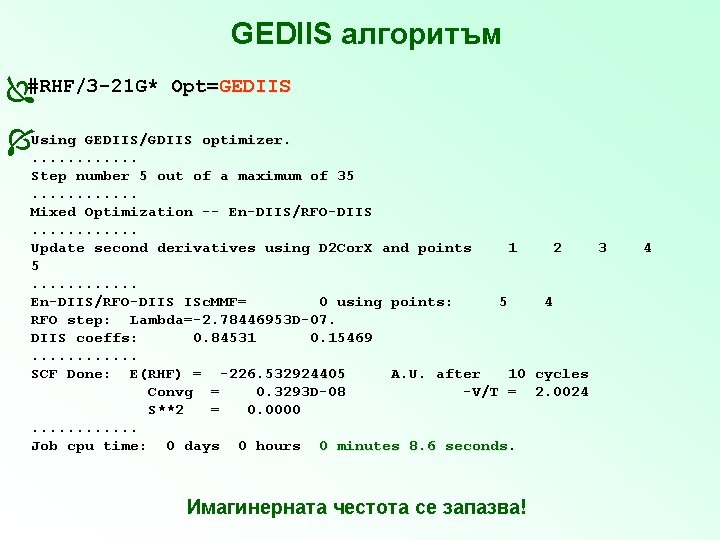 GEDIIS алгоритъм

#RHF/3-21G* Opt=GEDIIS

Using GEDIIS/GDIIS optimizer.
............
Step number 5 out of a maximum of 35
............
Mixed Optimization -- En-DIIS/RFO-DIIS
............
Update second derivatives using D2CorX and points 1 2 3 4 5
............
En-DIIS/RFO-DIIS IScMMF= 0 using points: 5 4
RFO step: Lambda=-2.78446953D-07.
DIIS coeffs: 0.84531 0.15469
............
SCF Done: E(RHF) = -226.532924405 A.U. after 10 cycles
Convg = 0.3293D-08 -V/T = 2.0024
S**2 = 0.0000
............
Job cpu time: 0 days 0 hours 0 minutes 8.6 seconds.

Имагинерната честота се запазва!